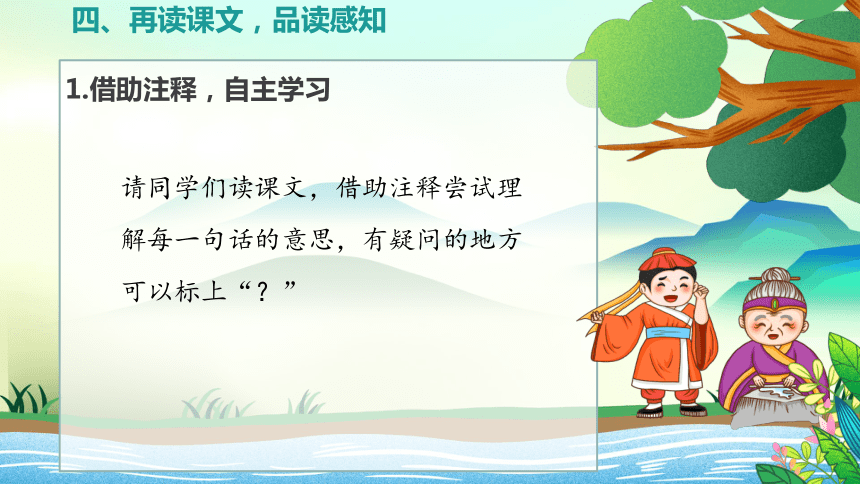 四、再读课文，品读感知

1.借助注释，自主学习

请同学们读课文，借助注释尝试理解每一句话的意思，有疑问的地方可以标上“？”